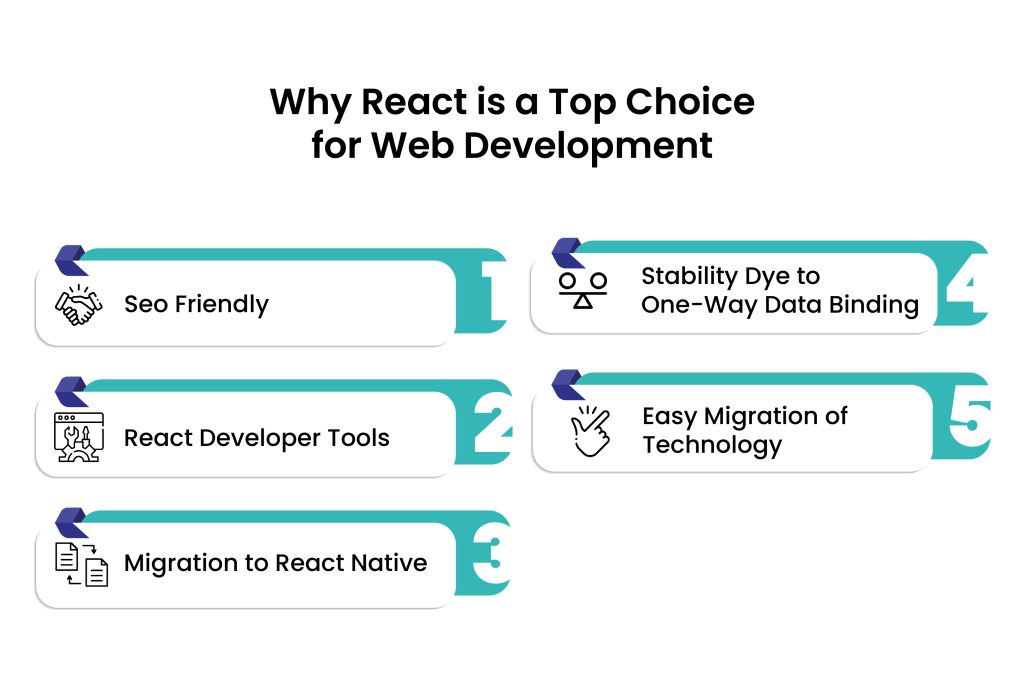 Why React is a Top Choice for Web Development

Seo Friendly
1

React Developer Tools
2

Migration to React Native
3

Stability Dye to One-Way Data Binding
4

Easy Migration of Technology
5